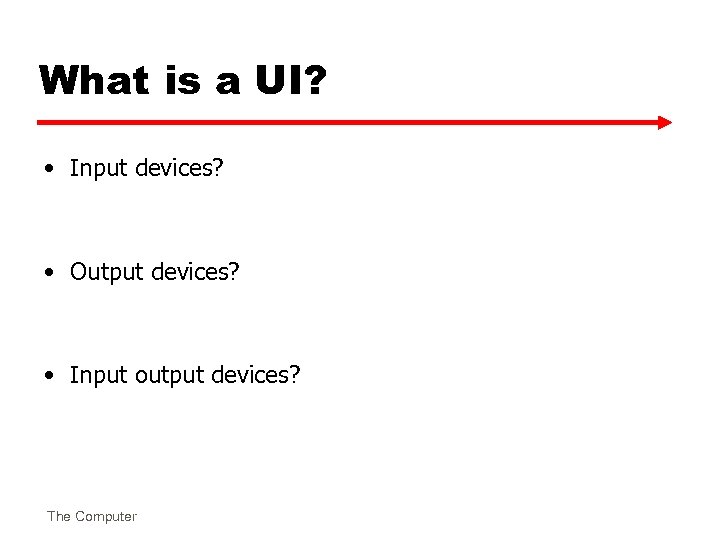 What is a UI?

• Input devices?

• Output devices?

• Input output devices?

The Computer